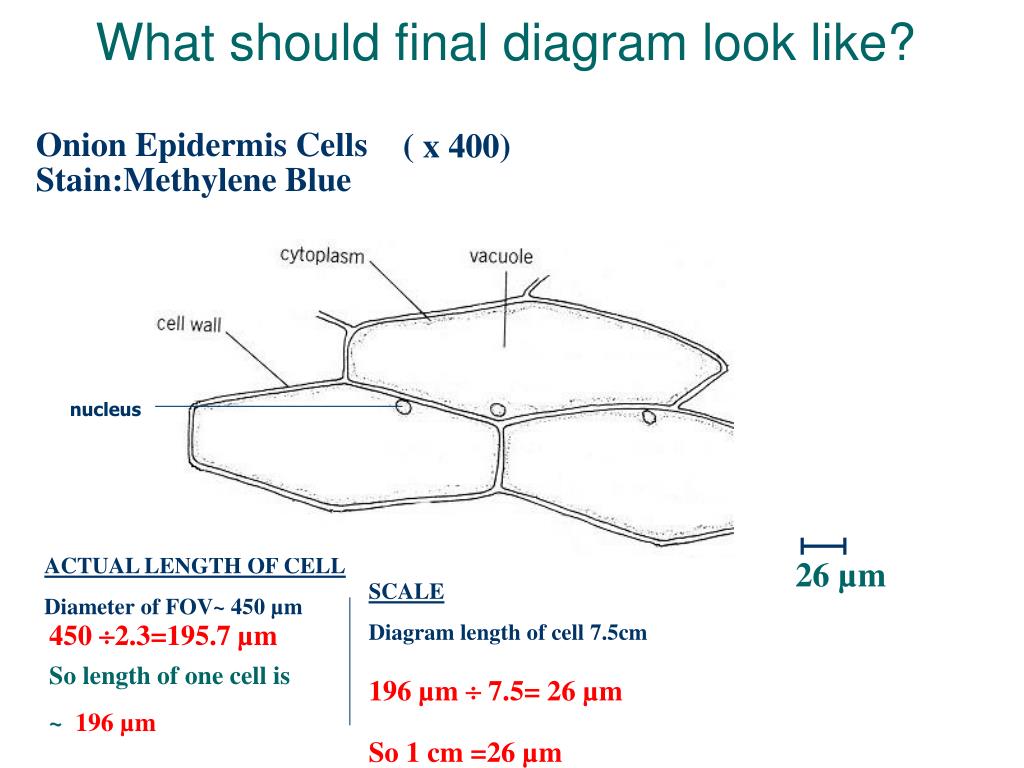 What should final diagram look like?

Onion Epidermis Cells ( x 400)
Stain:Methylene Blue

cytoplasm

vacuole

cell wall

nucleus

26 µm

ACTUAL LENGTH OF CELL

Diameter of FOV~ 450 µm

450 ÷2.3=195.7 µm

So length of one cell is

~ 196 µm

SCALE

Diagram length of cell 7.5cm

196 µm ÷ 7.5= 26 µm

So 1 cm =26 µm